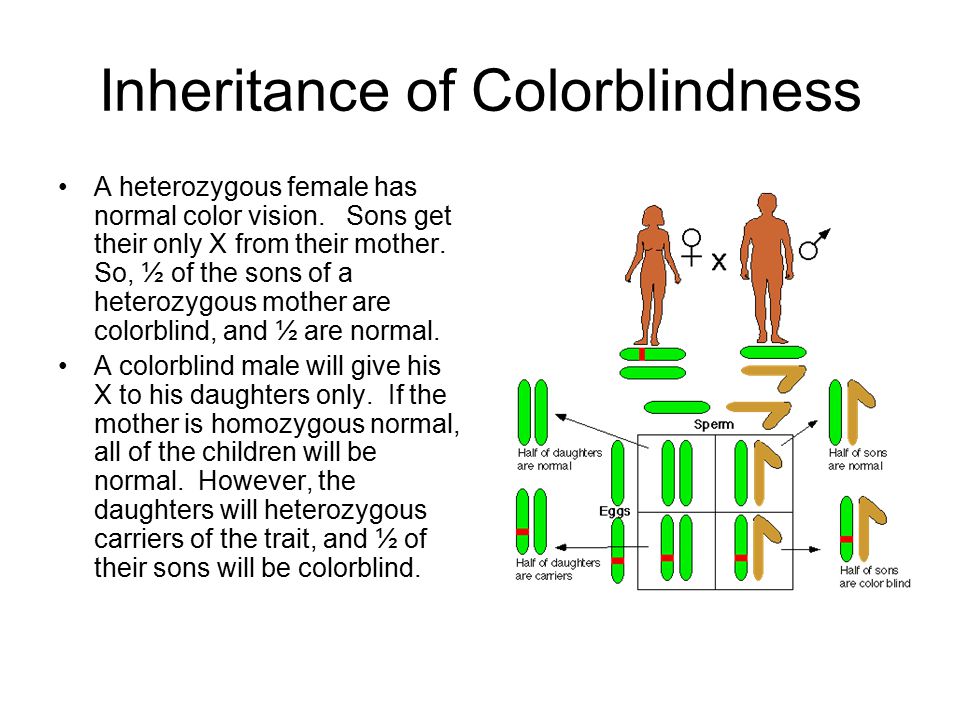 Inheritance of Colorblindness

• A heterozygous female has normal color vision. Sons get their only X from their mother. So, ½ of the sons of a heterozygous mother are colorblind, and ½ are normal.

• A colorblind male will give his X to his daughters only. If the mother is homozygous normal, all of the children will be normal. However, the daughters will heterozygous carriers of the trait, and ½ of their sons will be colorblind.

♀ x ♂

Sperm

Eggs

Half of daughters are normal

Half of sons are normal

Half of daughters are carriers

Half of sons are color blind